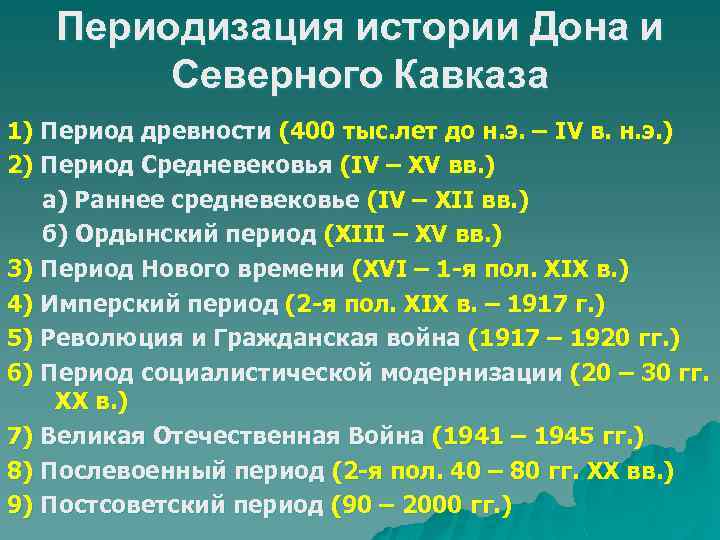 Периодизация истории Дона и Северного Кавказа

1) Период древности (400 тыс.лет до н.э. – IV в. н.э.)
2) Период Средневековья (IV – XV вв.)
а) Раннее средневековье (IV – XII вв.)
б) Ордынский период (XIII – XV вв.)
3) Период Нового времени (XVI – 1-я пол. XIX в.)
4) Имперский период (2-я пол. XIX в. – 1917 г.)
5) Революция и Гражданская война (1917 – 1920 гг.)
6) Период социалистической модернизации (20 – 30 гг. XX в.)
7) Великая Отечественная Война (1941 – 1945 гг.)
8) Послевоенный период (2-я пол. 40 – 80 гг. XX вв.)
9) Постсоветский период (90 – 2000 гг.)